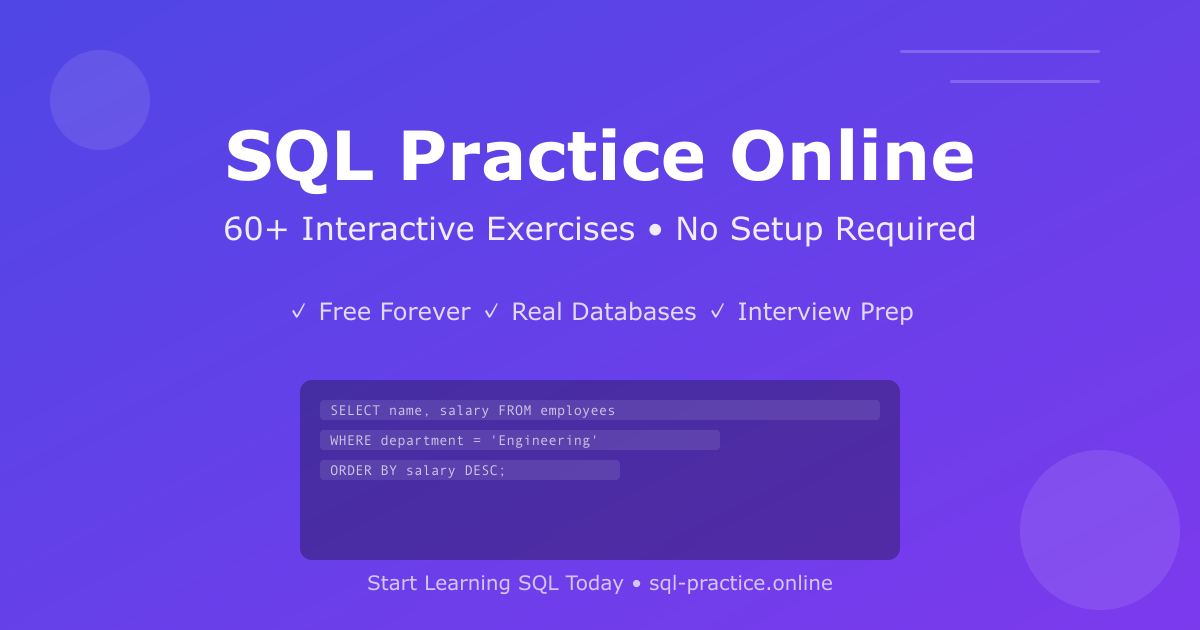 SQL Practice Online

60+ Interactive Exercises • No Setup Required

✓ Free Forever ✓ Real Databases ✓ Interview Prep

SELECT name, salary FROM employees
WHERE department = 'Engineering'
ORDER BY salary DESC;

Start Learning SQL Today • sql-practice.online